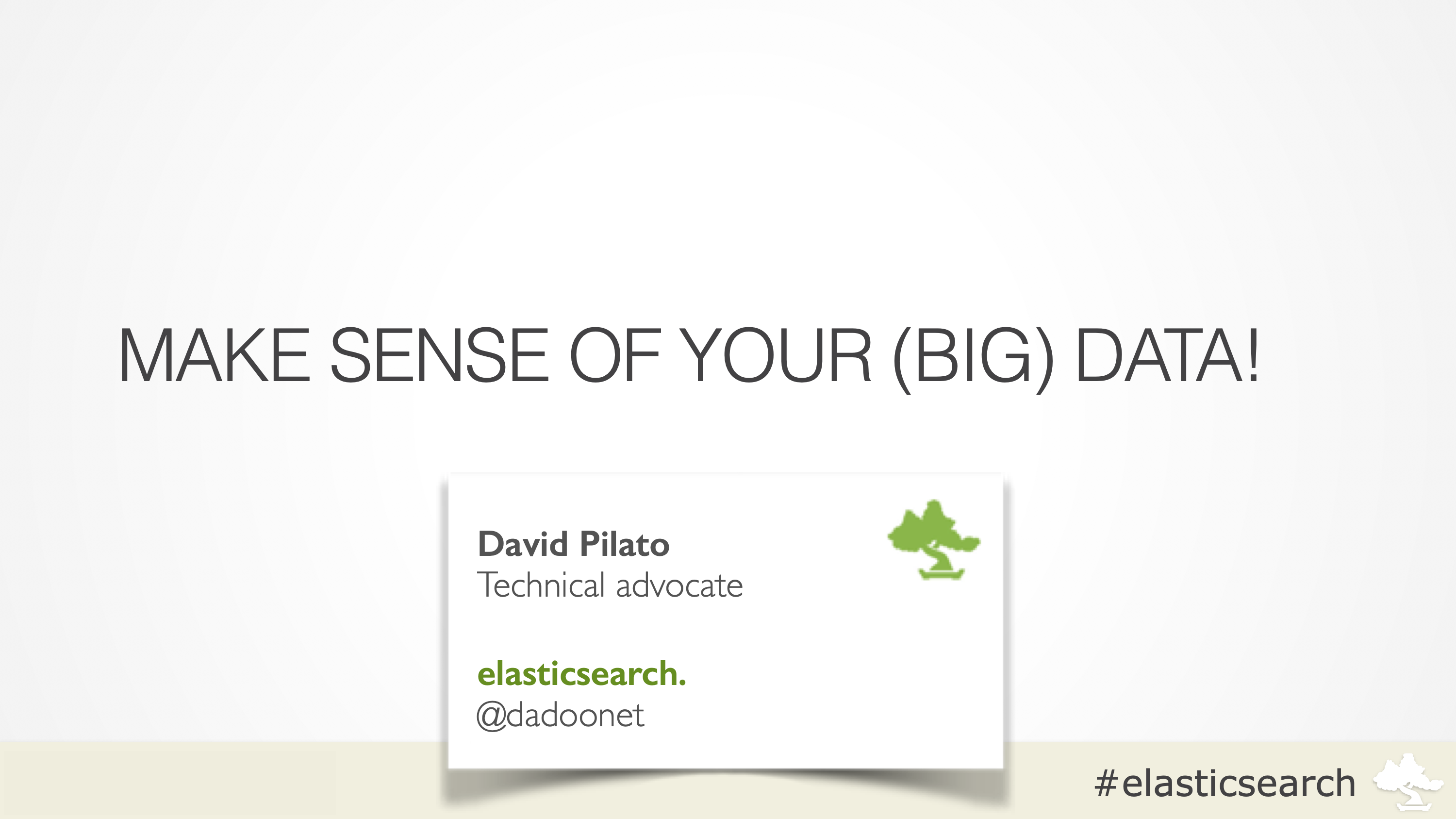 MAKE SENSE OF YOUR (BIG) DATA!

David Pilato
Technical advocate

elasticsearch.
@dadoonet

#elasticsearch